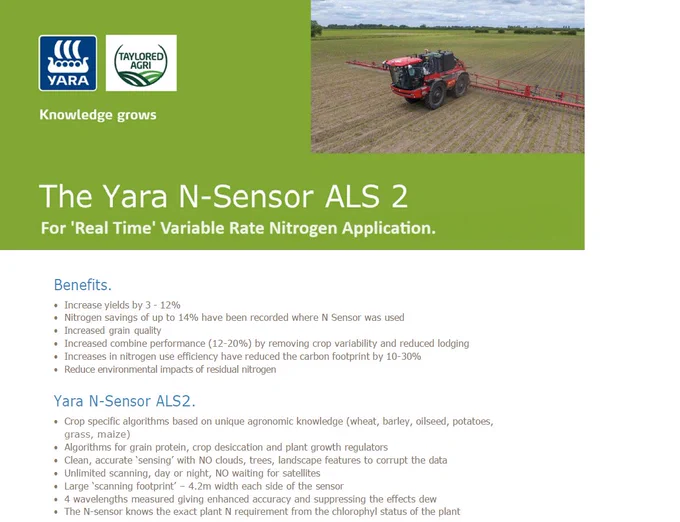 YARA

TAYLORED AGRI

Knowledge grows

The Yara N-Sensor ALS 2

For 'Real Time' Variable Rate Nitrogen Application.

Benefits.

• Increase yields by 3 - 12%
• Nitrogen savings of up to 14% have been recorded where N Sensor was used
• Increased grain quality
• Increased combine performance (12-20%) by removing crop variability and reduced lodging
• Increases in nitrogen use efficiency have reduced the carbon footprint by 10-30%
• Reduce environmental impacts of residual nitrogen

Yara N-Sensor ALS2.

• Crop specific algorithms based on unique agronomic knowledge (wheat, barley, oilseed, potatoes, grass, maize)
• Algorithms for grain protein, crop desiccation and plant growth regulators
• Clean, accurate 'sensing' with NO clouds, trees, landscape features to corrupt the data
• Unlimited scanning, day or night, NO waiting for satellites
• Large 'scanning footprint' – 4.2m width each side of the sensor
• 4 wavelengths measured giving enhanced accuracy and suppressing the effects dew
• The N-sensor knows the exact plant N requirement from the chlorophyl status of the plant